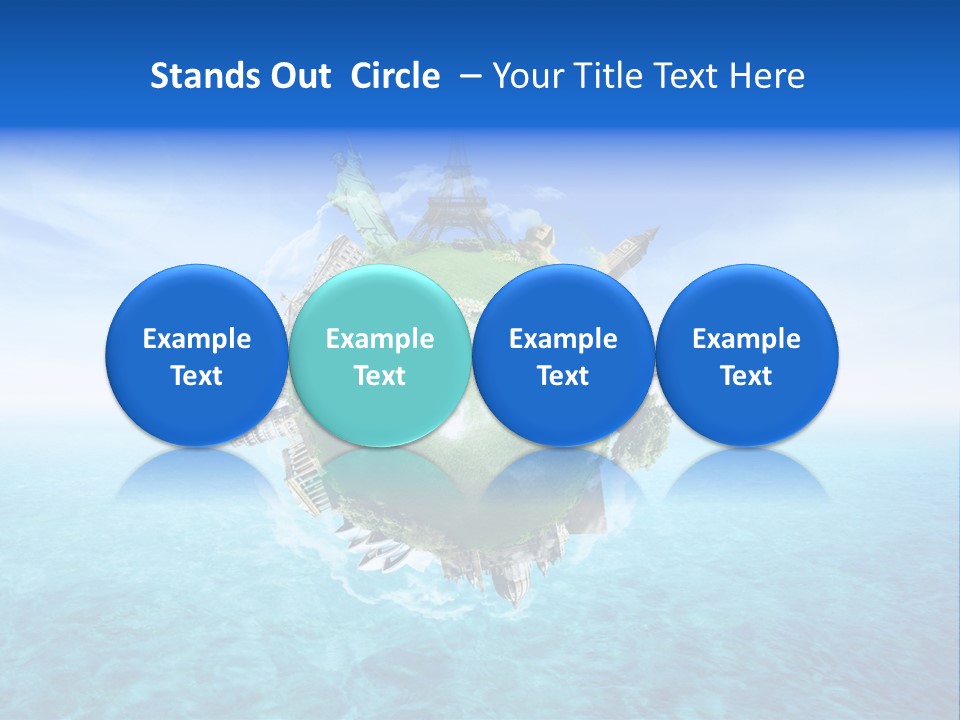 Stands Out Circle – Your Title Text Here

Example Text

Example Text

Example Text

Example Text